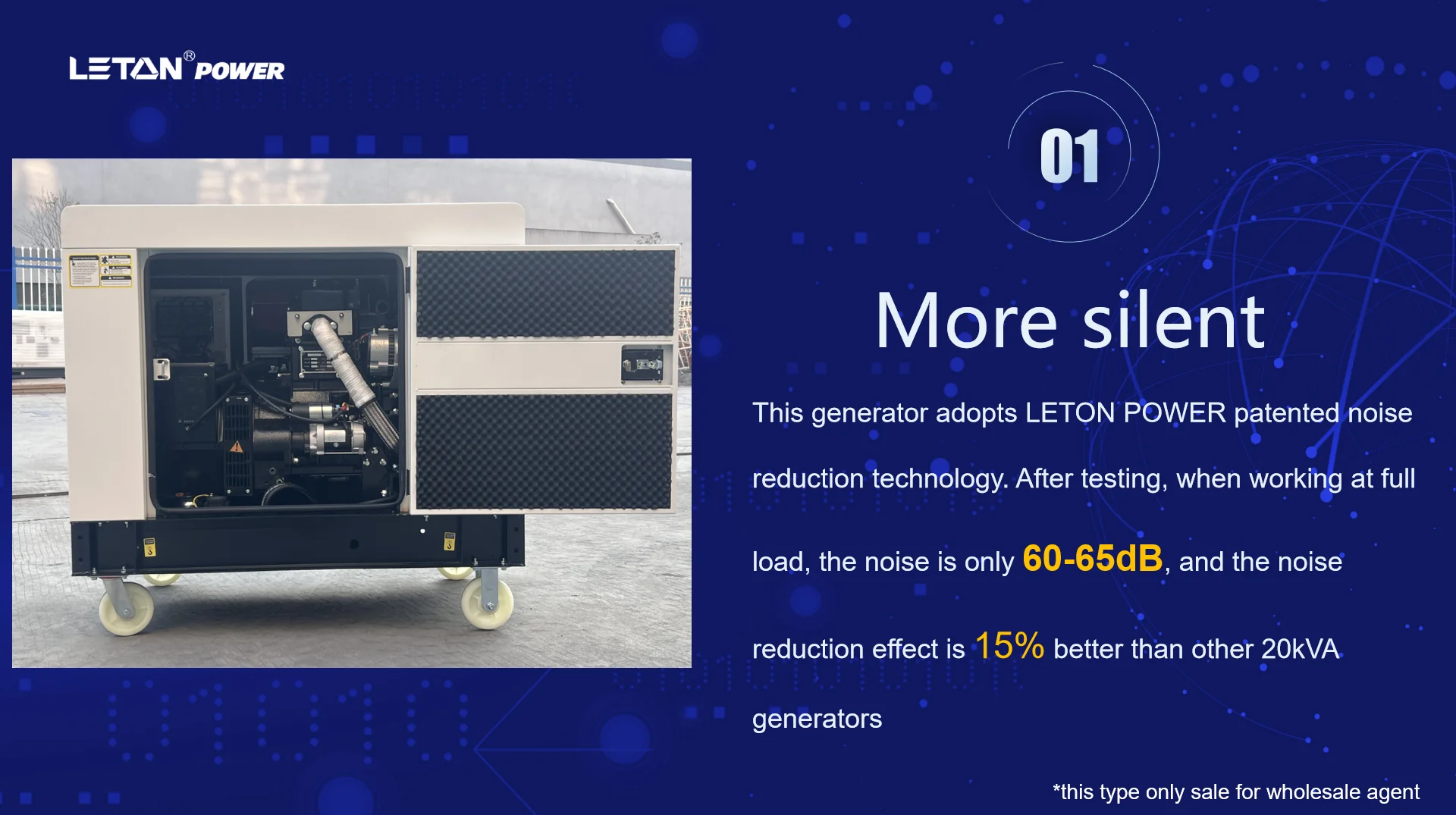 LETON® POWER

01

More silent

This generator adopts LETON POWER patented noise reduction technology. After testing, when working at full load, the noise is only 60-65dB, and the noise reduction effect is 15% better than other 20kVA generators

*this type only sale for wholesale agent